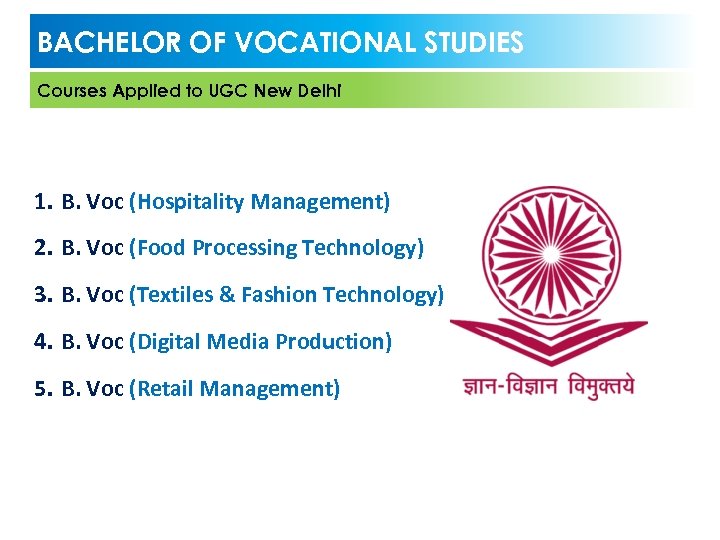 BACHELOR OF VOCATIONAL STUDIES

Courses Applied to UGC New Delhi

1. B. Voc (Hospitality Management)
2. B. Voc (Food Processing Technology)
3. B. Voc (Textiles & Fashion Technology)
4. B. Voc (Digital Media Production)
5. B. Voc (Retail Management)

ज्ञान-विज्ञान विमुक्तये